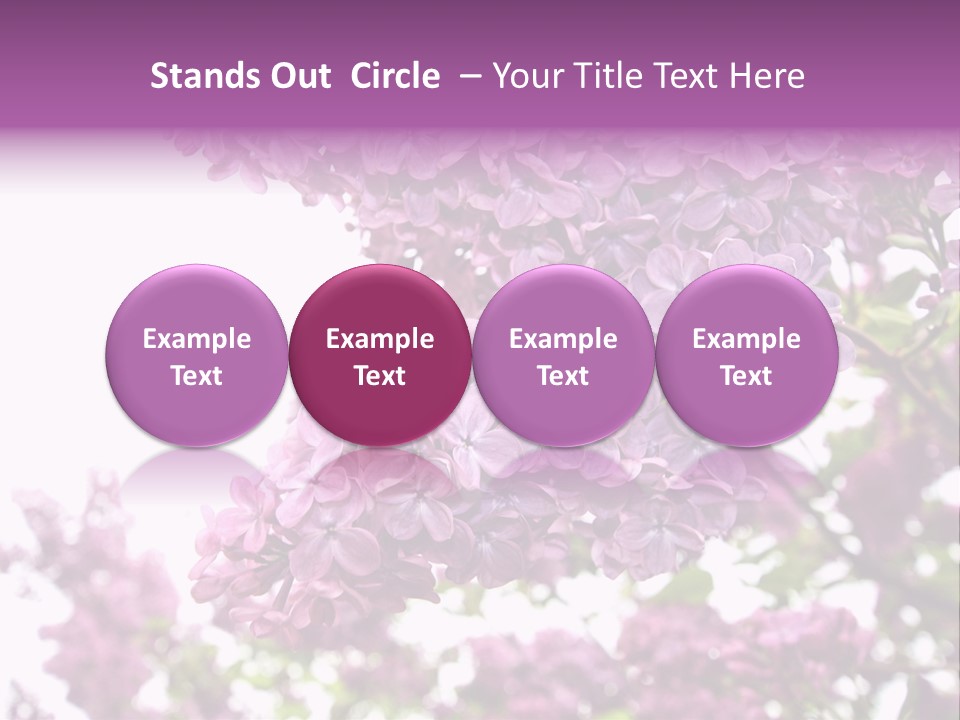 Stands Out Circle – Your Title Text Here

Example Text

Example Text

Example Text

Example Text